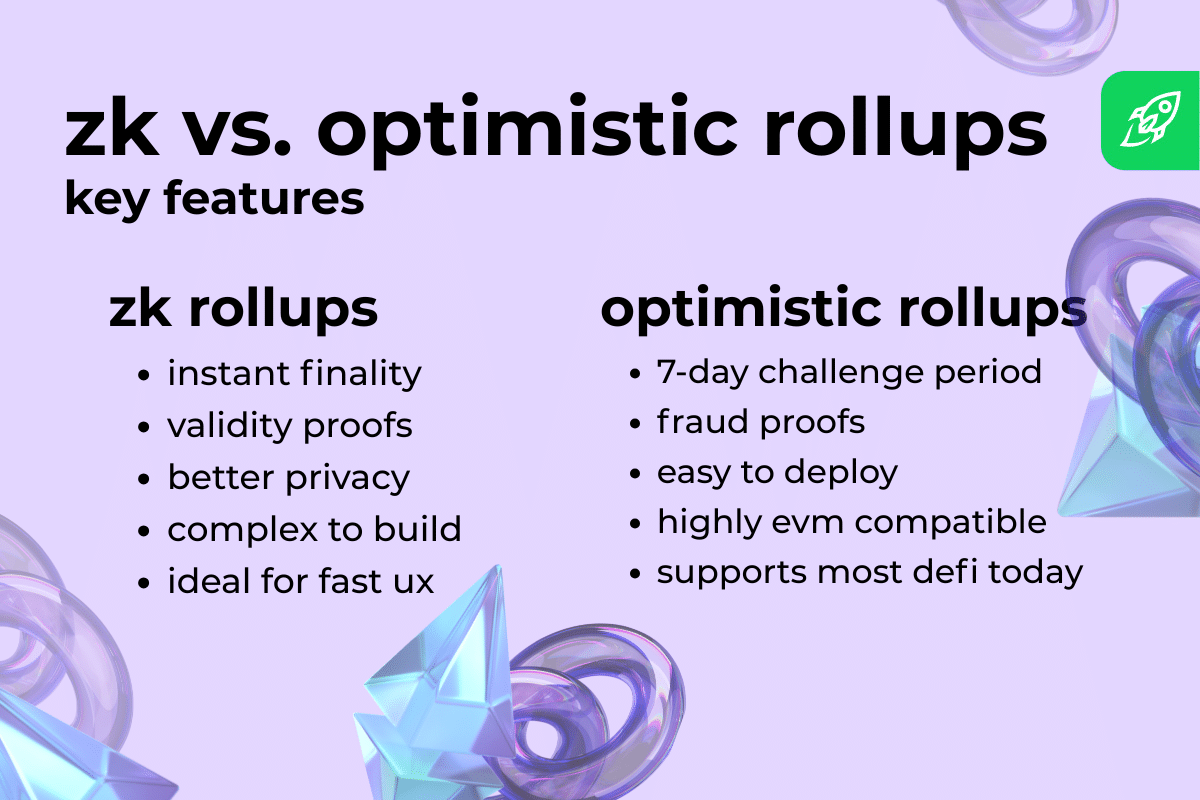 zk vs. optimistic rollups
key features

zk rollups
- instant finality
- validity proofs
- better privacy
- complex to build
- ideal for fast ux

optimistic rollups
- 7-day challenge period
- fraud proofs
- easy to deploy
- highly evm compatible
- supports most defi today